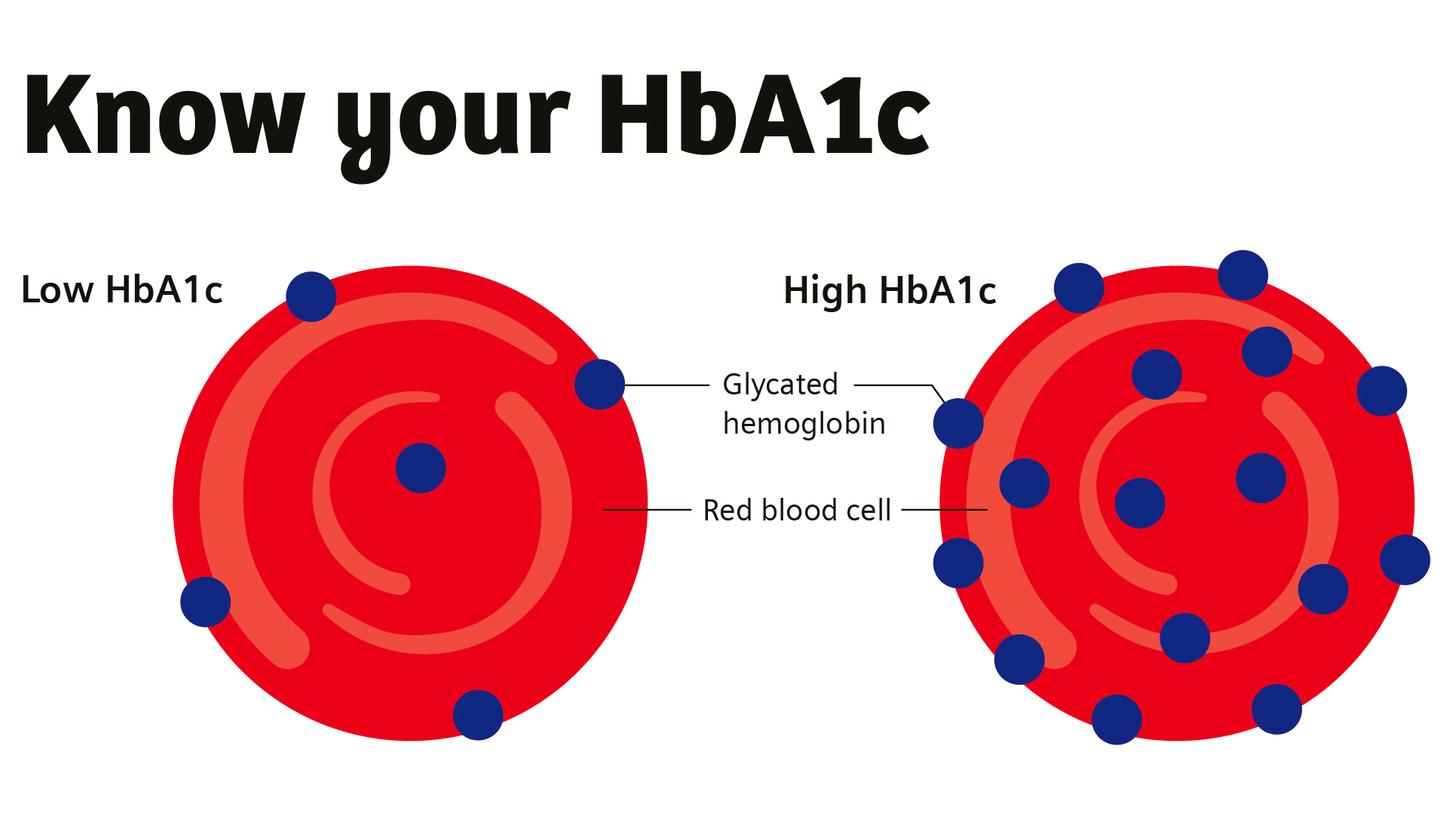 Know your HbA1c

Low HbA1c

High HbA1c

Glycated hemoglobin

Red blood cell